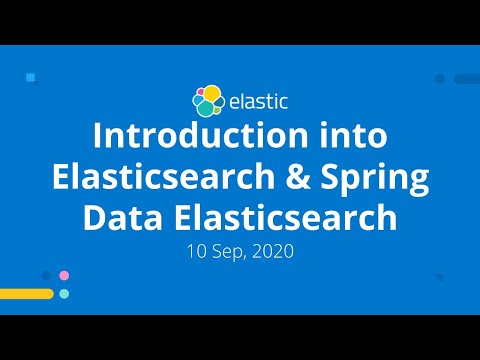 elastic

Introduction into Elasticsearch & Spring Data Elasticsearch

10 Sep, 2020